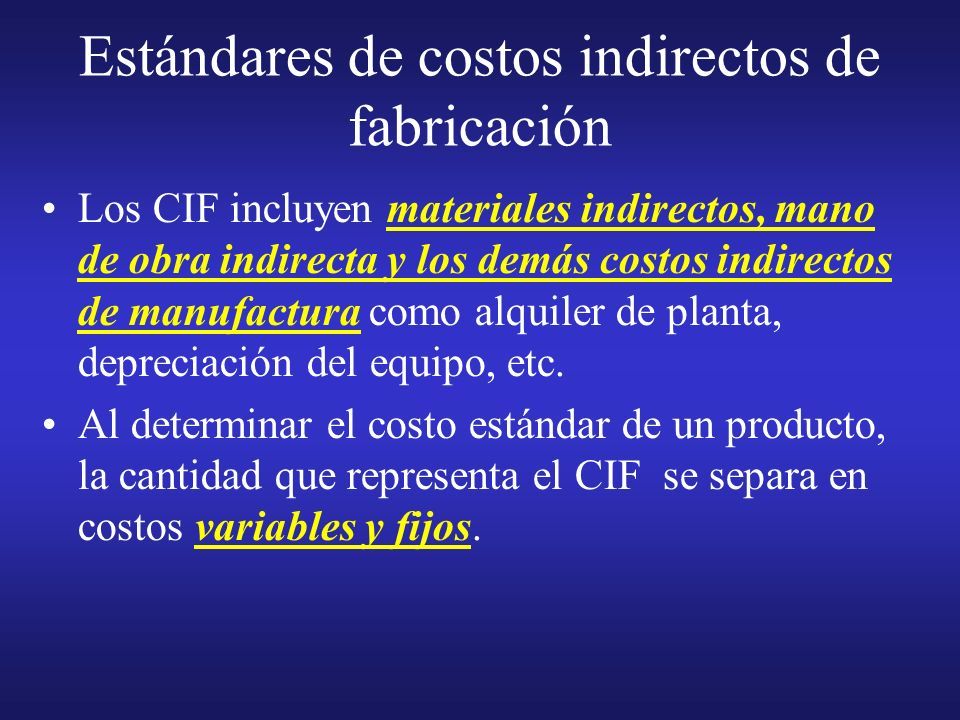 Estándares de costos indirectos de fabricación

• Los CIF incluyen materiales indirectos, mano de obra indirecta y los demás costos indirectos de manufactura como alquiler de planta, depreciación del equipo, etc.

• Al determinar el costo estándar de un producto, la cantidad que representa el CIF se separa en costos variables y fijos.